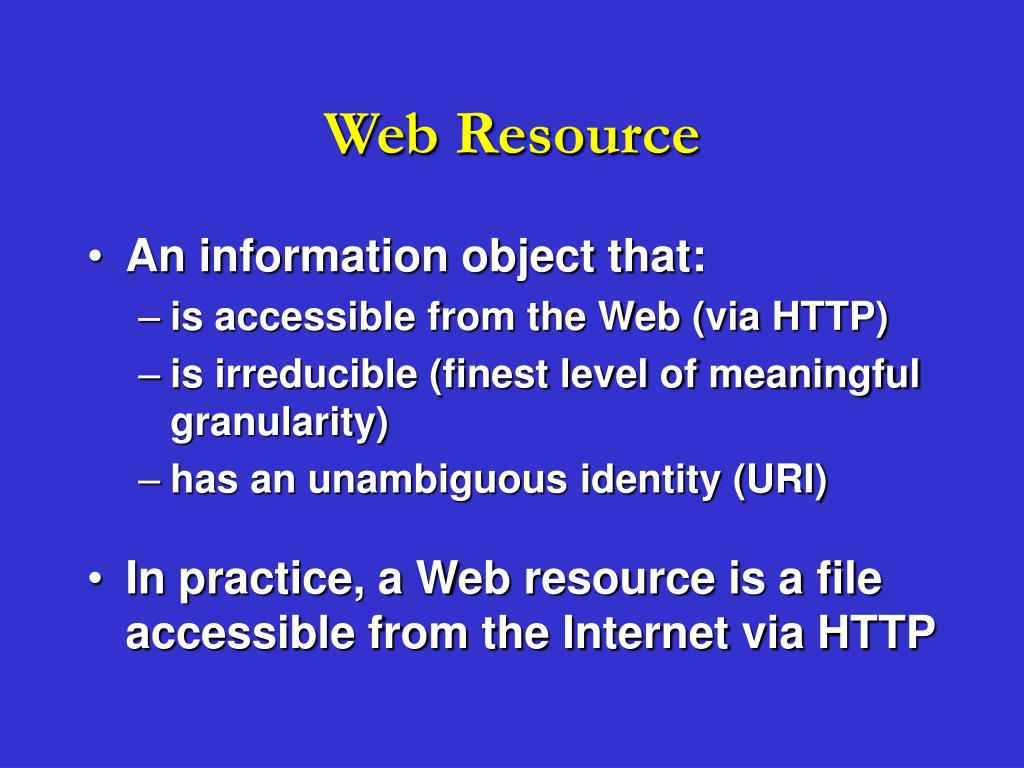 Web Resource

• An information object that:
– is accessible from the Web (via HTTP)
– is irreducible (finest level of meaningful granularity)
– has an unambiguous identity (URI)

• In practice, a Web resource is a file accessible from the Internet via HTTP